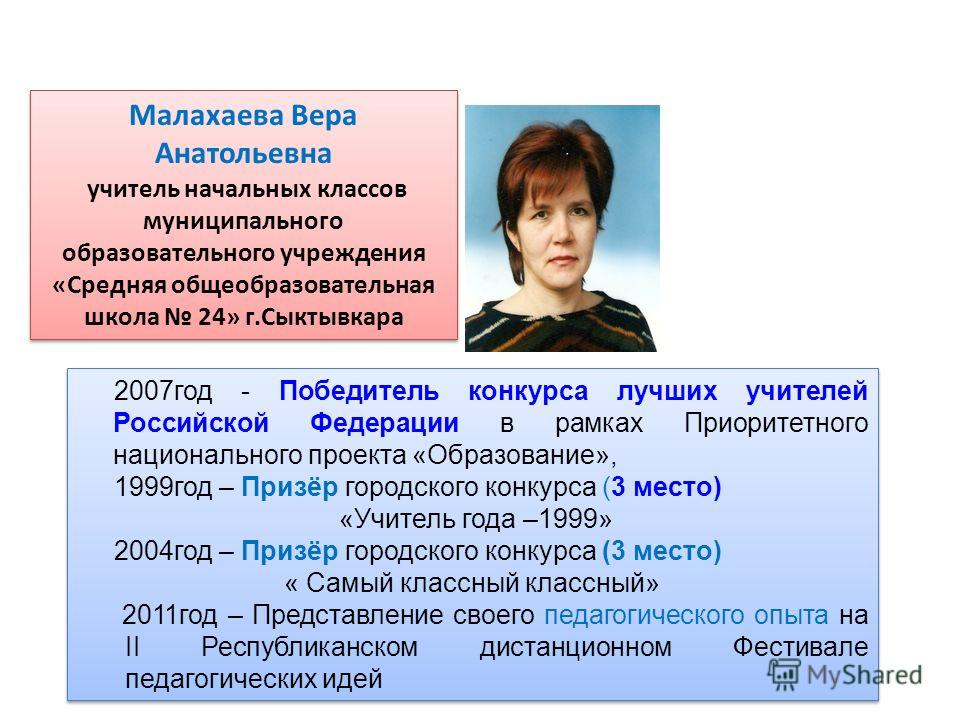 Малахаева Вера Анатольевна
учитель начальных классов муниципального образовательного учреждения «Средняя общеобразовательная школа № 24» г.Сыктывкара

2007год - Победитель конкурса лучших учителей Российской Федерации в рамках Приоритетного национального проекта «Образование»,
1999год – Призёр городского конкурса (3 место)
«Учитель года –1999»
2004год – Призёр городского конкурса (3 место)
« Самый классный классный»
2011год – Представление своего педагогического опыта на II Республиканском дистанционном Фестивале педагогических идей

MyShared